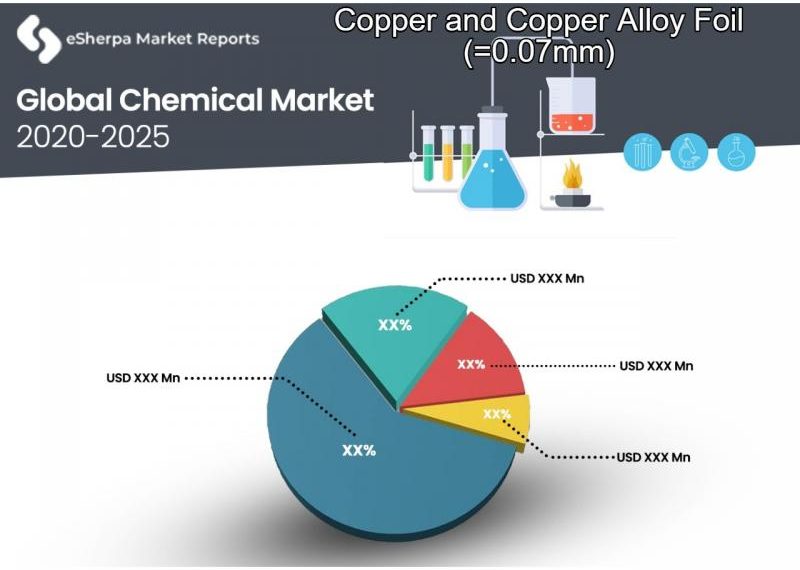 eSherpa Market Reports

Copper and Copper Alloy Foil (=0.07mm)

Global Chemical Market
2020-2025

USD XXX Mn
XX%
XX%
USD XXX Mn
USD XXX Mn
XX%
XX%
USD XXX Mn